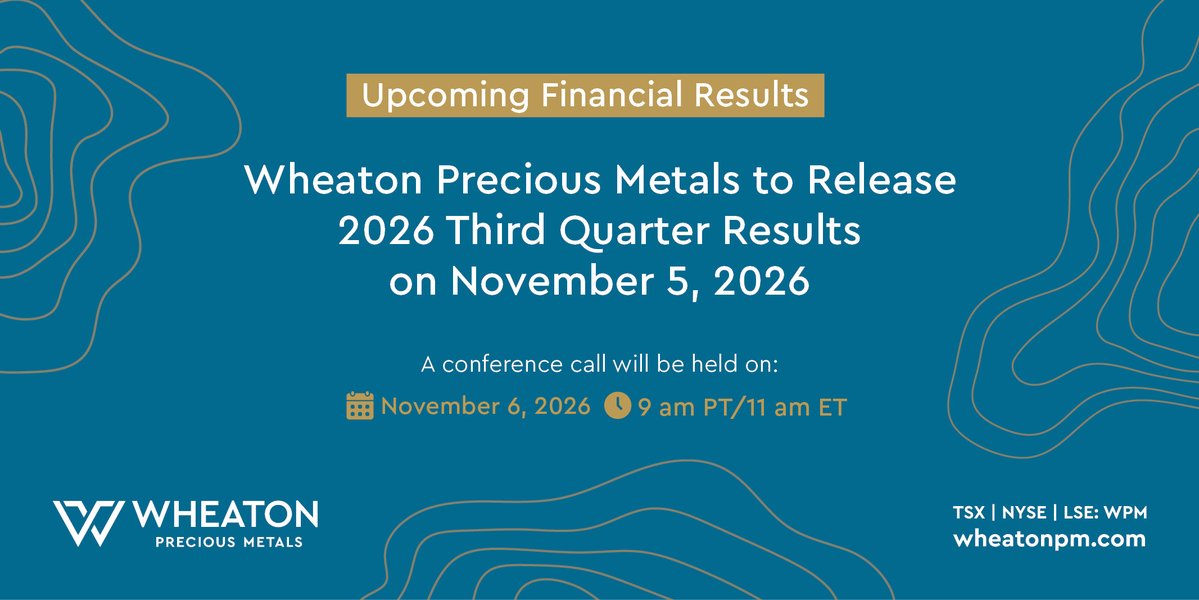 Upcoming Financial Results

Wheaton Precious Metals to Release 2026 Third Quarter Results on November 5, 2026

A conference call will be held on:

November 6, 2026 9 am PT/11 am ET

WHEATON
PRECIOUS METALS

TSX | NYSE | LSE: WPM
wheatonpm.com